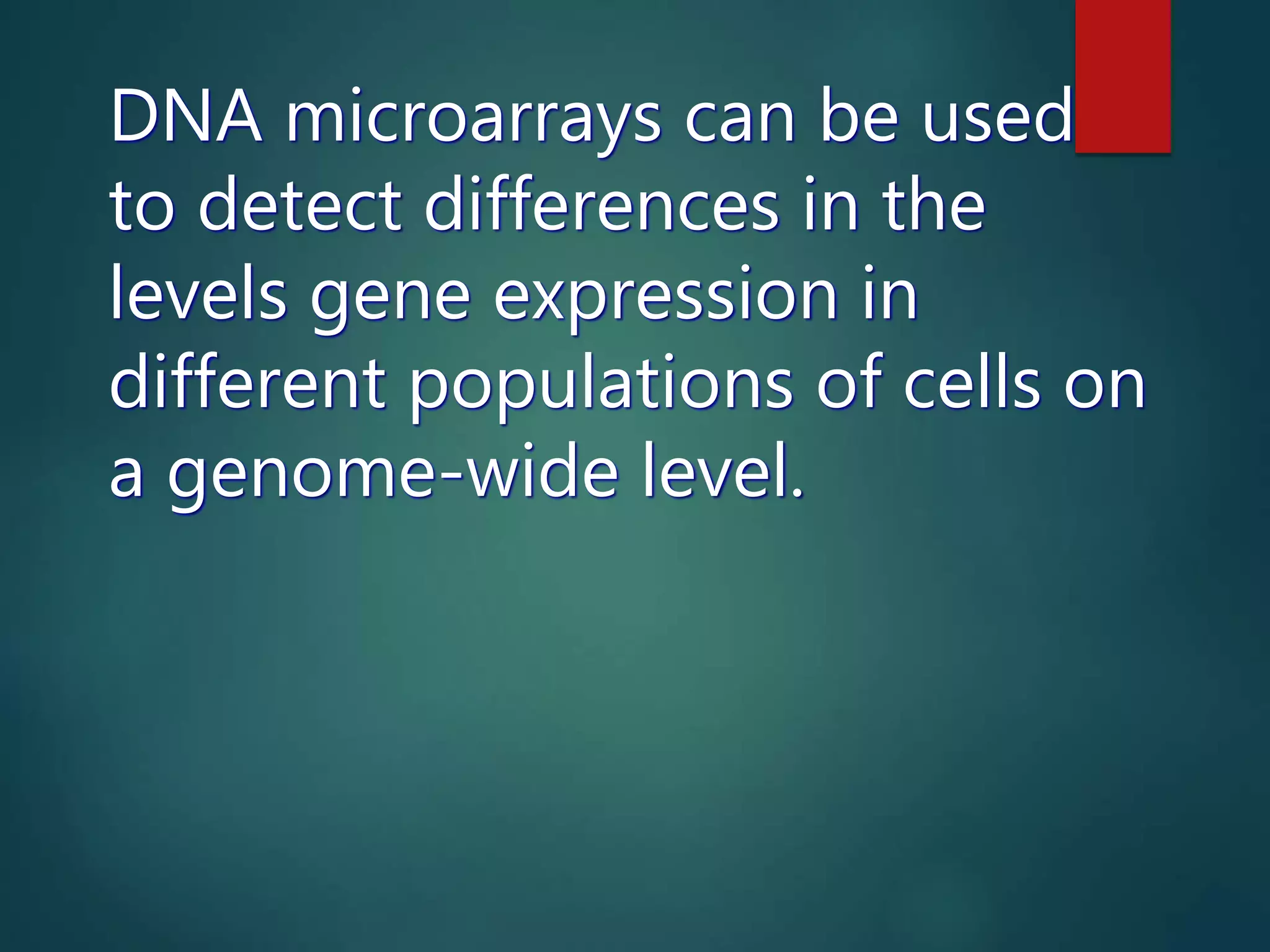 DNA microarrays can be used to detect differences in the levels gene expression in different populations of cells on a genome-wide level.